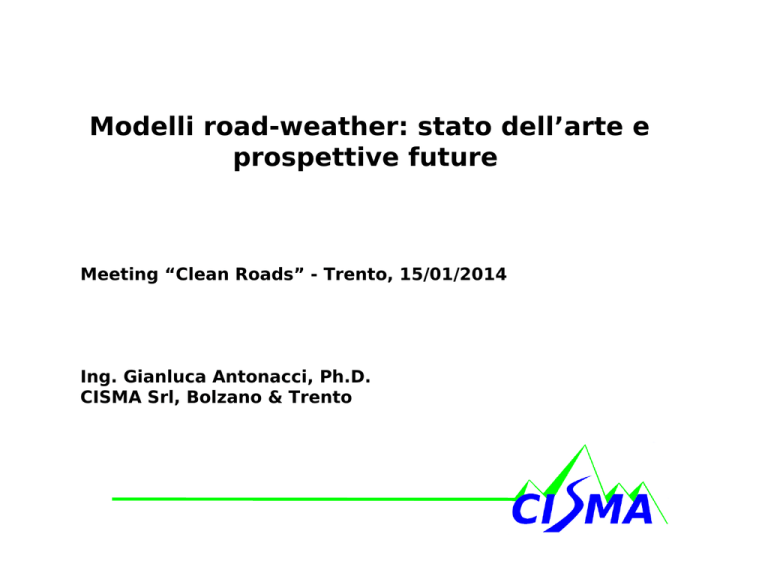 Modelli road-weather: stato dell’arte e prospettive future

Meeting “Clean Roads” - Trento, 15/01/2014

Ing. Gianluca Antonacci, Ph.D.
CISMA Srl, Bolzano & Trento

CISMA